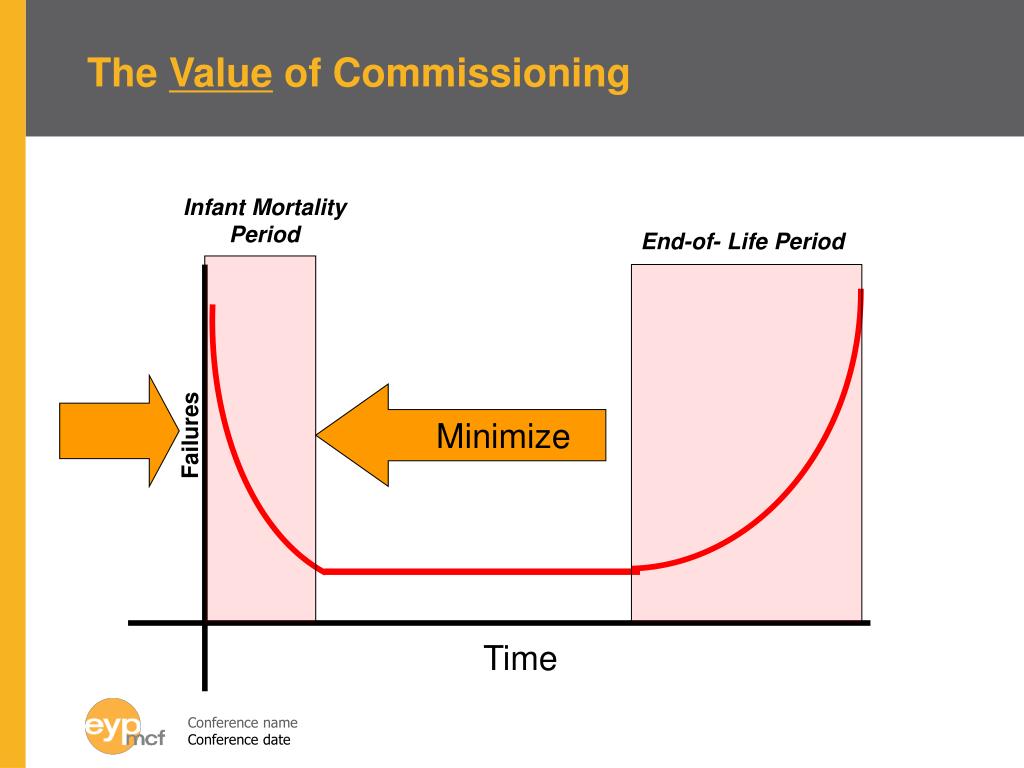 The Value of Commissioning

Infant Mortality Period

End-of- Life Period

Failures

Minimize

Time

eyp mcf

Conference name
Conference date